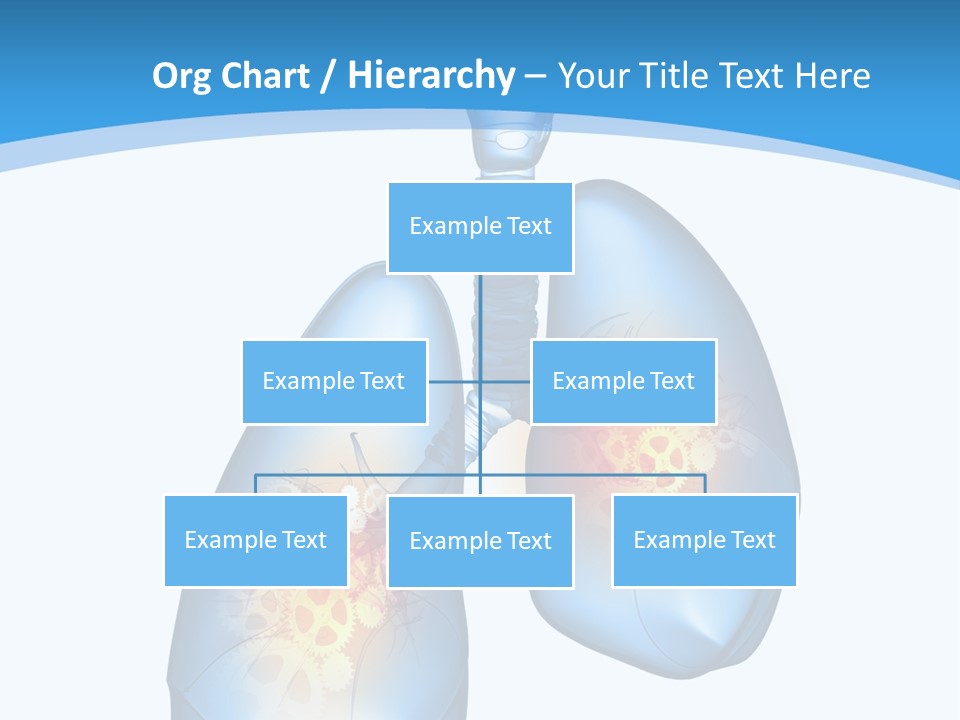 Org Chart / Hierarchy – Your Title Text Here

Example Text

Example Text

Example Text

Example Text

Example Text

Example Text